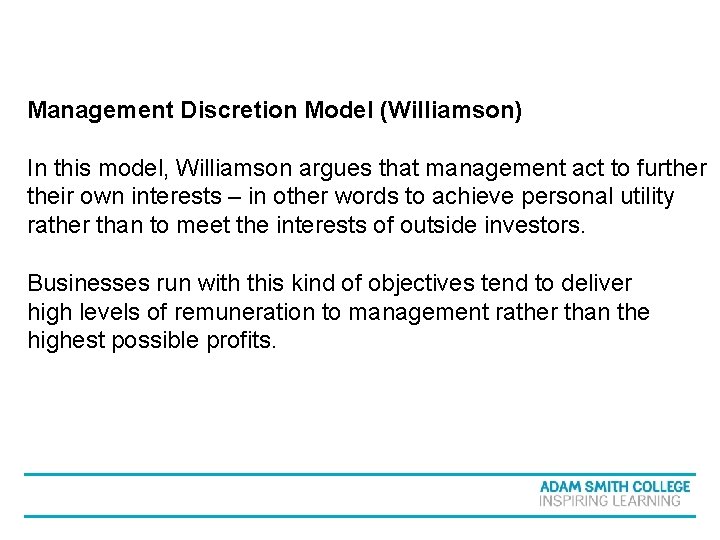 Management Discretion Model (Williamson)

In this model, Williamson argues that management act to further their own interests – in other words to achieve personal utility rather than to meet the interests of outside investors.

Businesses run with this kind of objectives tend to deliver high levels of remuneration to management rather than the highest possible profits.

ADAM SMITH COLLEGE
INSPIRING LEARNING